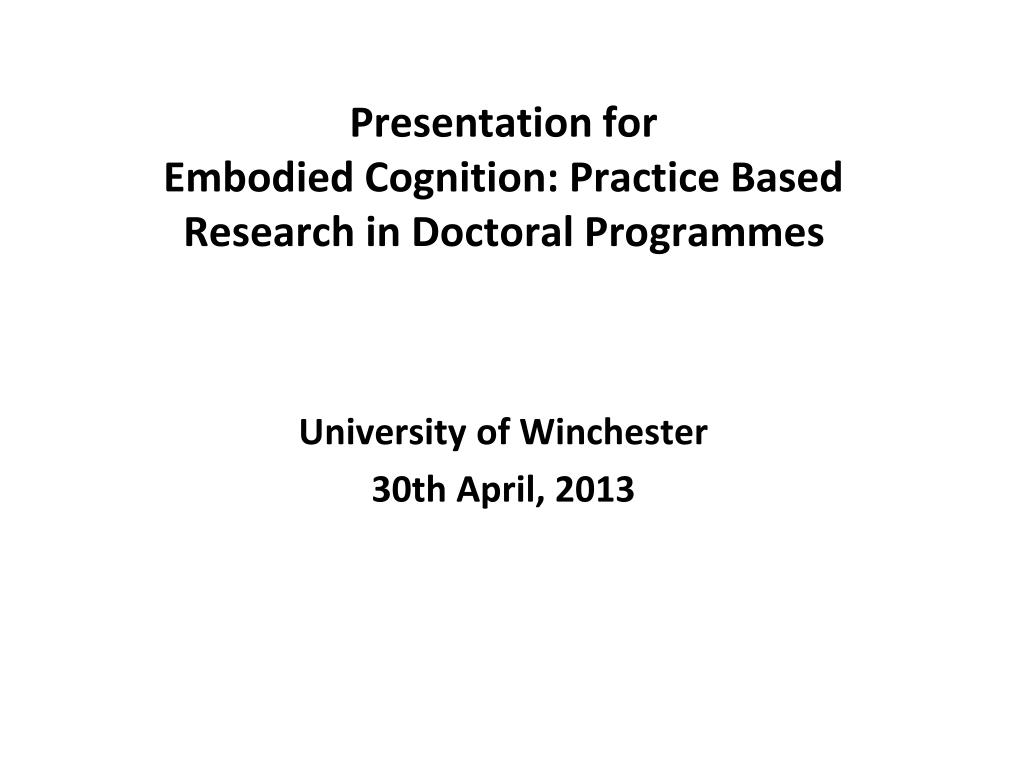 Presentation for
Embodied Cognition: Practice Based Research in Doctoral Programmes

University of Winchester
30th April, 2013